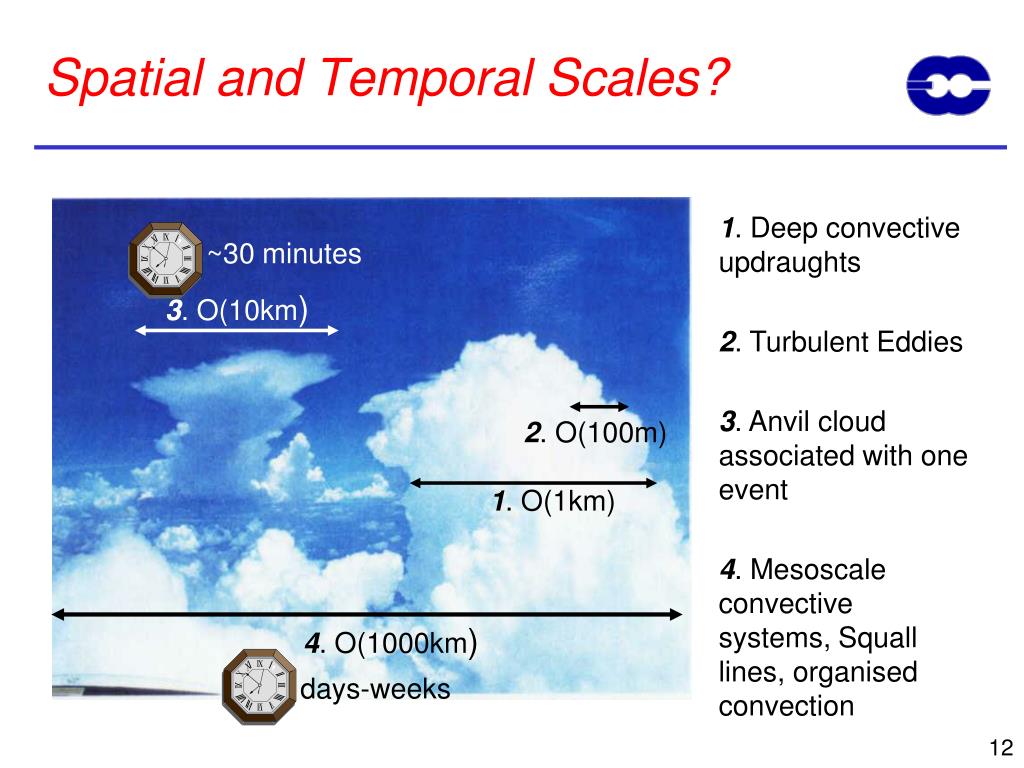 Spatial and Temporal Scales?

~30 minutes

3. O(10km)

2. O(100m)

1. O(1km)

4. O(1000km)

days-weeks

1. Deep convective updraughts

2. Turbulent Eddies

3. Anvil cloud associated with one event

4. Mesoscale convective systems, Squall lines, organised convection

12